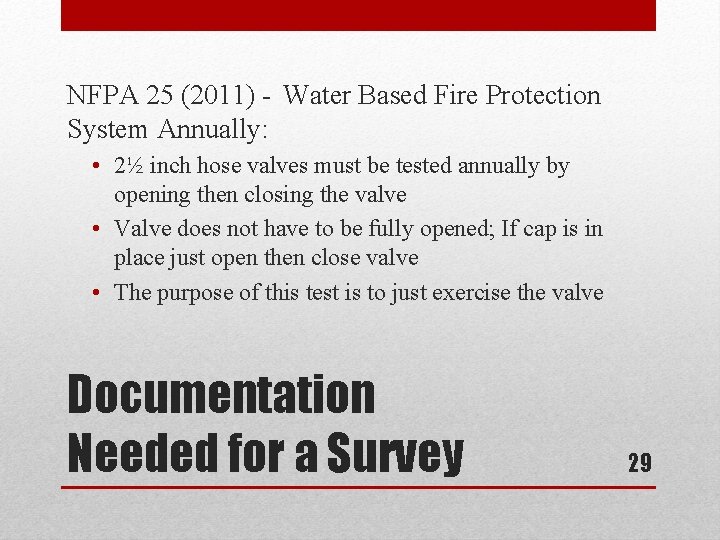 NFPA 25 (2011) - Water Based Fire Protection System Annually:

• 2½ inch hose valves must be tested annually by opening then closing the valve
• Valve does not have to be fully opened; If cap is in place just open then close valve
• The purpose of this test is to just exercise the valve

Documentation Needed for a Survey

29